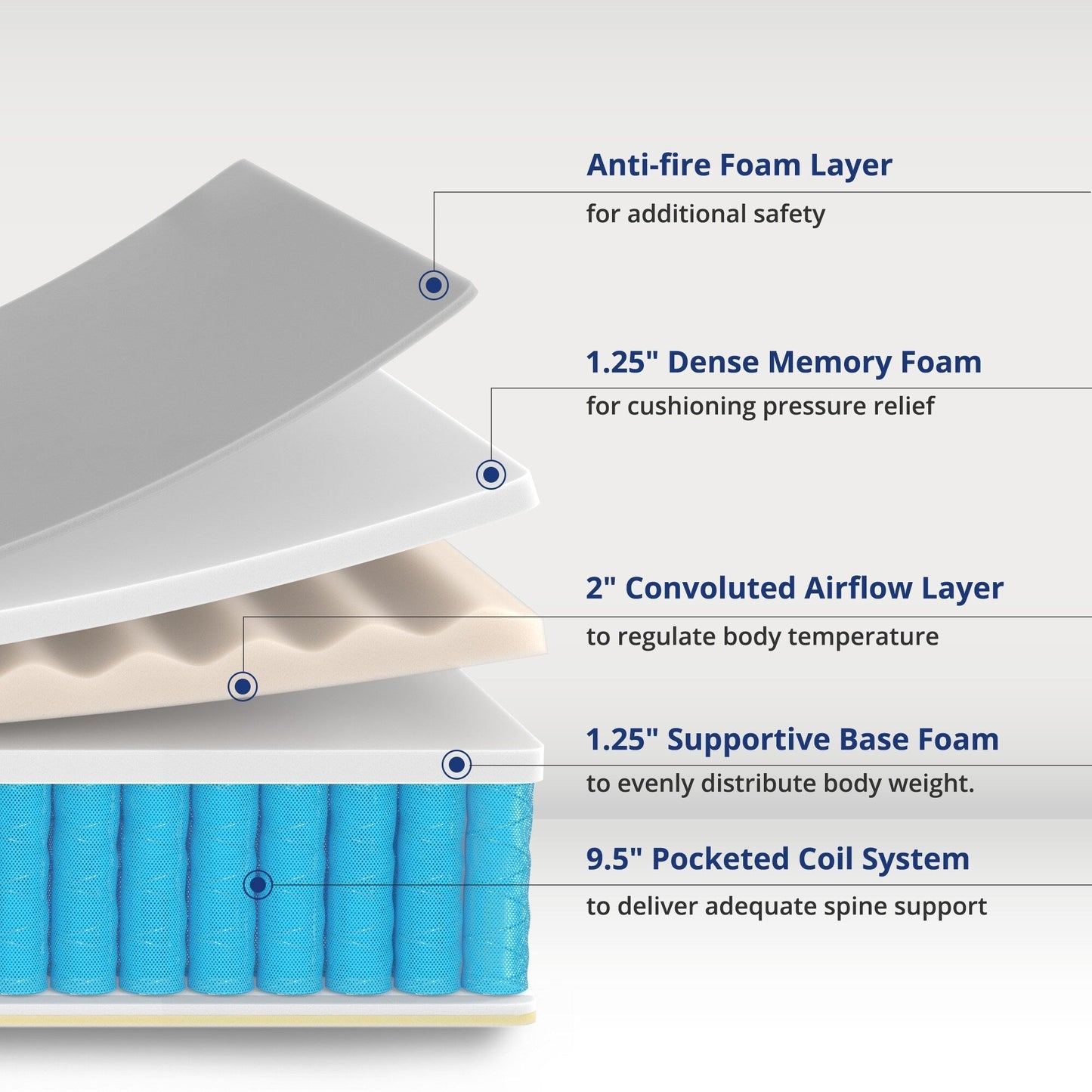 Anti-fire Foam Layer
for additional safety

1.25" Dense Memory Foam
for cushioning pressure relief

2" Convoluted Airflow Layer
to regulate body temperature

1.25" Supportive Base Foam
to evenly distribute body weight.

9.5" Pocketed Coil System
to deliver adequate spine support